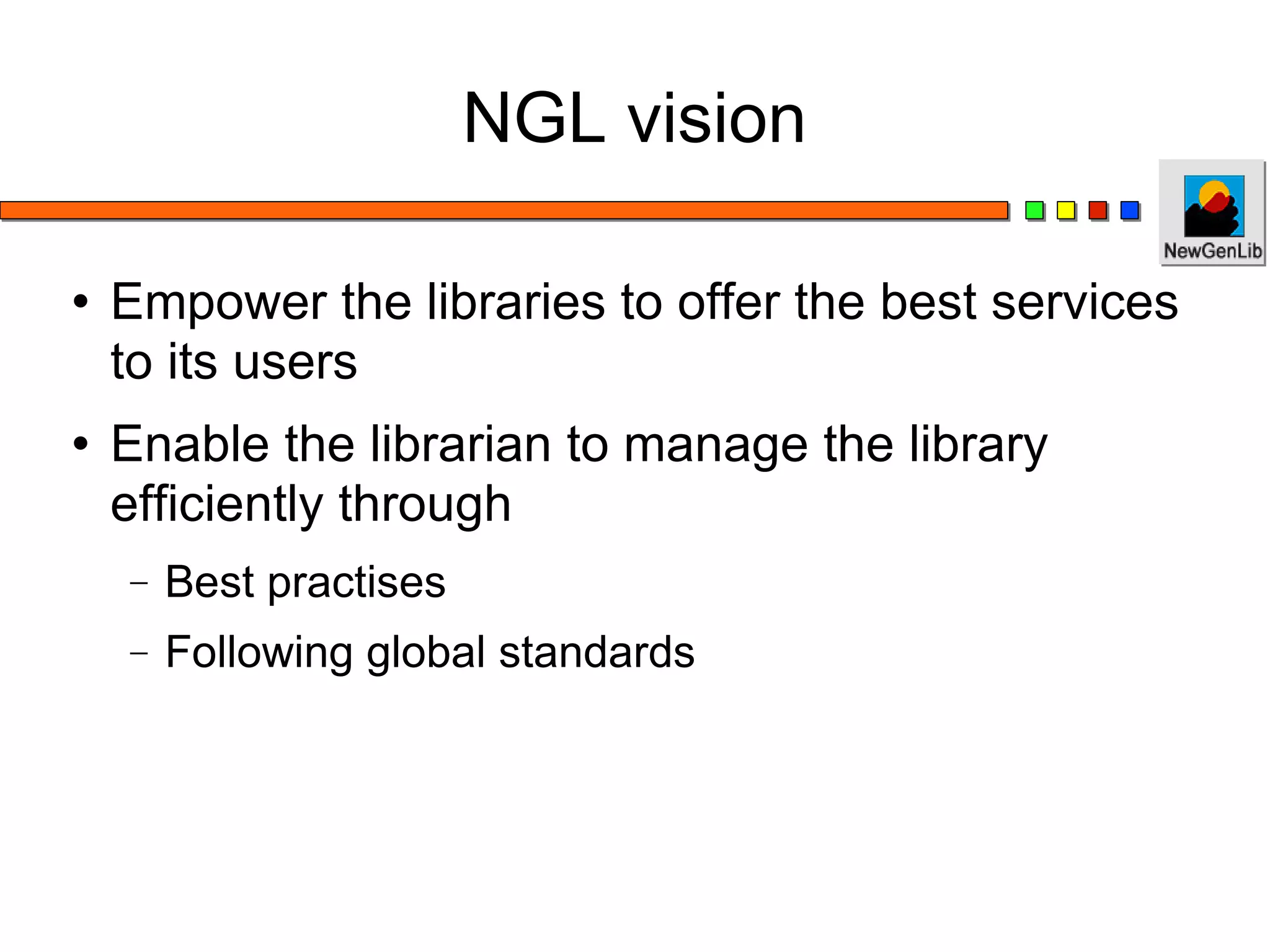 NGL vision

NewGenLib

• Empower the libraries to offer the best services to its users

• Enable the librarian to manage the library efficiently through

– Best practises

– Following global standards